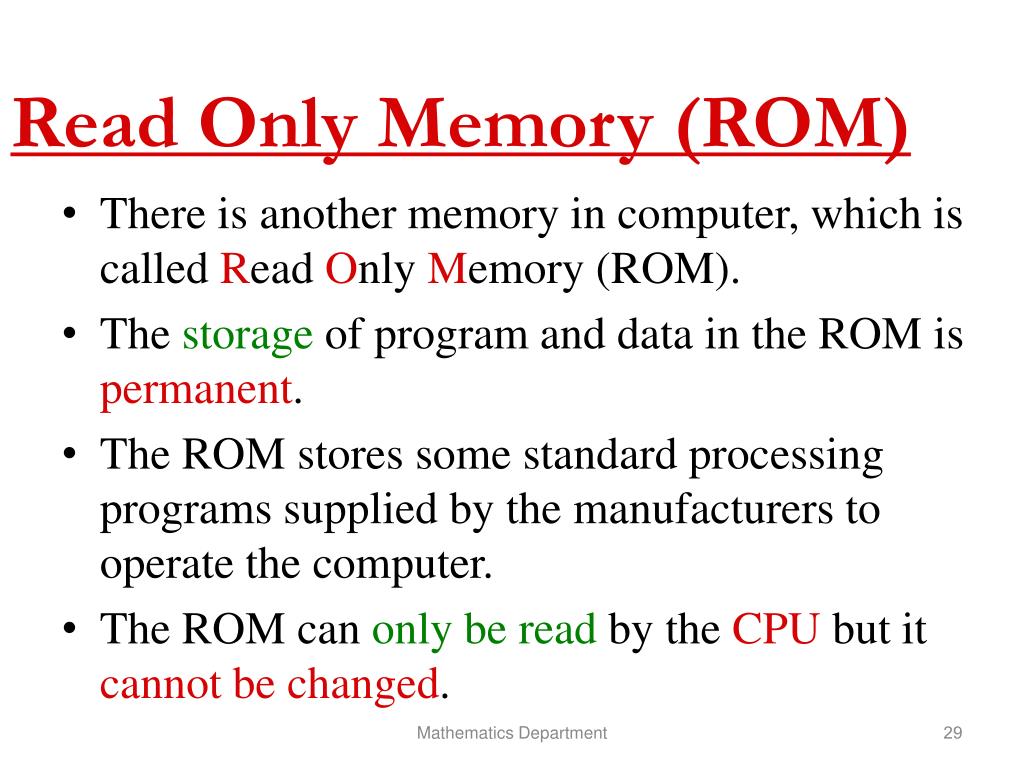 Read Only Memory (ROM)

• There is another memory in computer, which is called Read Only Memory (ROM).
• The storage of program and data in the ROM is permanent.
• The ROM stores some standard processing programs supplied by the manufacturers to operate the computer.
• The ROM can only be read by the CPU but it cannot be changed.

Mathematics Department

29